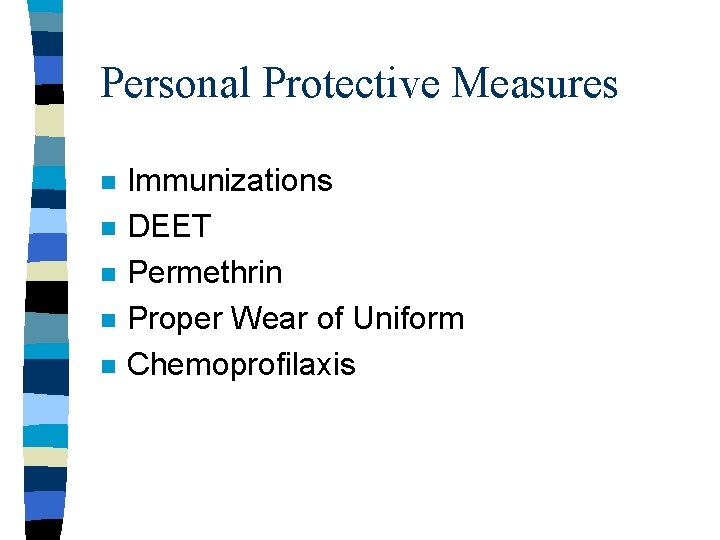 Personal Protective Measures

- Immunizations
- DEET
- Permethrin
- Proper Wear of Uniform
- Chemoprofilaxis